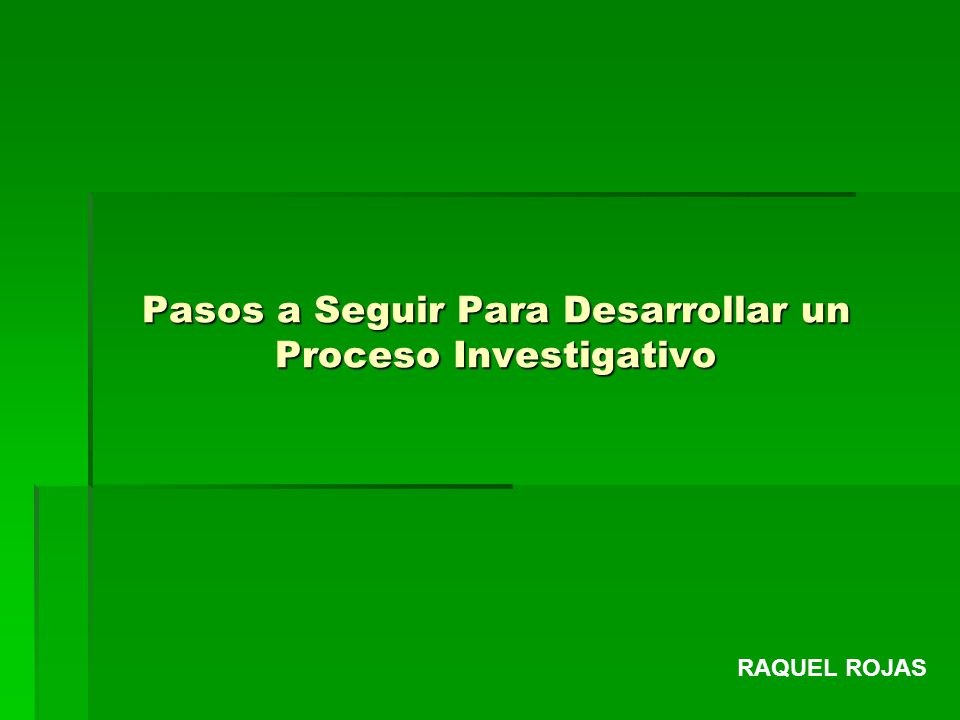 Pasos a Seguir Para Desarrollar un Proceso Investigativo

RAQUEL ROJAS